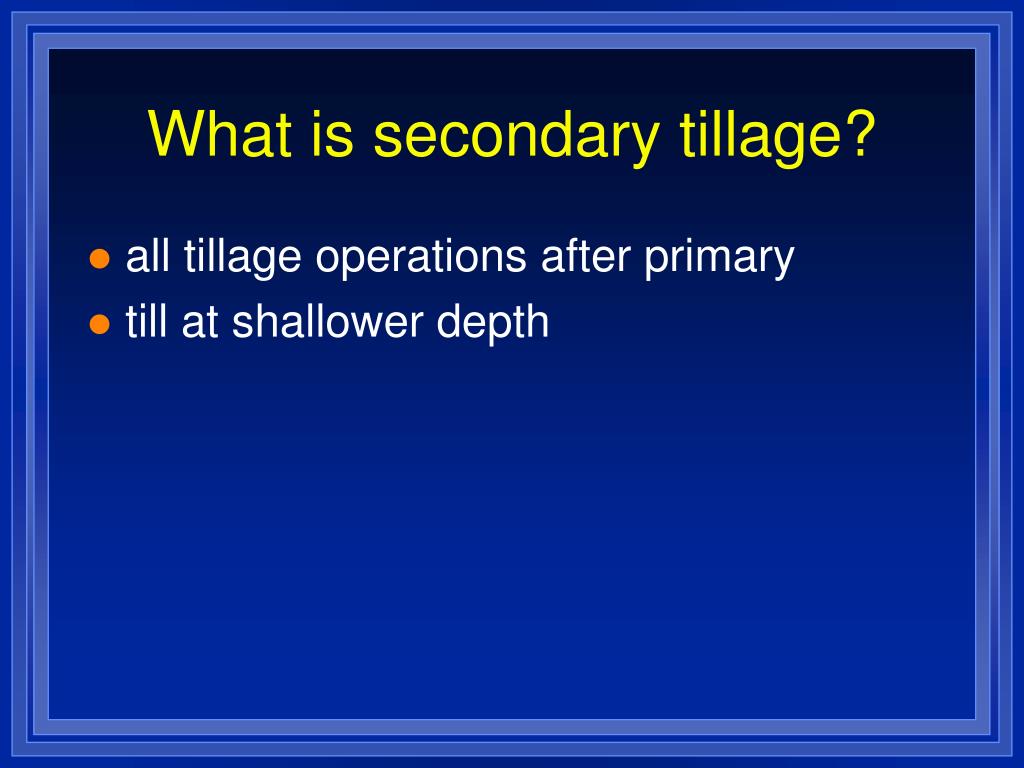 What is secondary tillage?

- all tillage operations after primary
- till at shallower depth